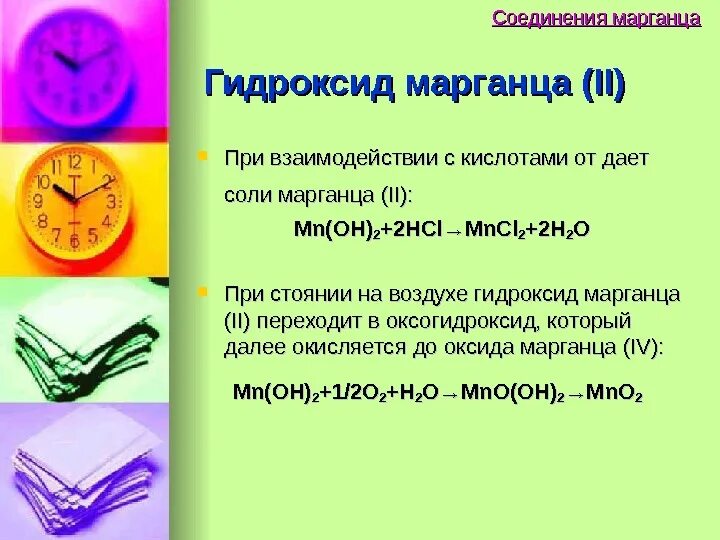 Соединения марганца

Гидроксид марганца (II)

При взаимодействии с кислотами от дает соли марганца (II):

$Mn(OH)_2+2HCl \rightarrow MnCl_2+2H_2O$

При стоянии на воздухе гидроксид марганца (II) переходит в оксогидроксид, который далее окисляется до оксида марганца (IV):

$Mn(OH)_2+1/2O_2+H_2O \rightarrow MnO(OH)_2 \rightarrow MnO_2$